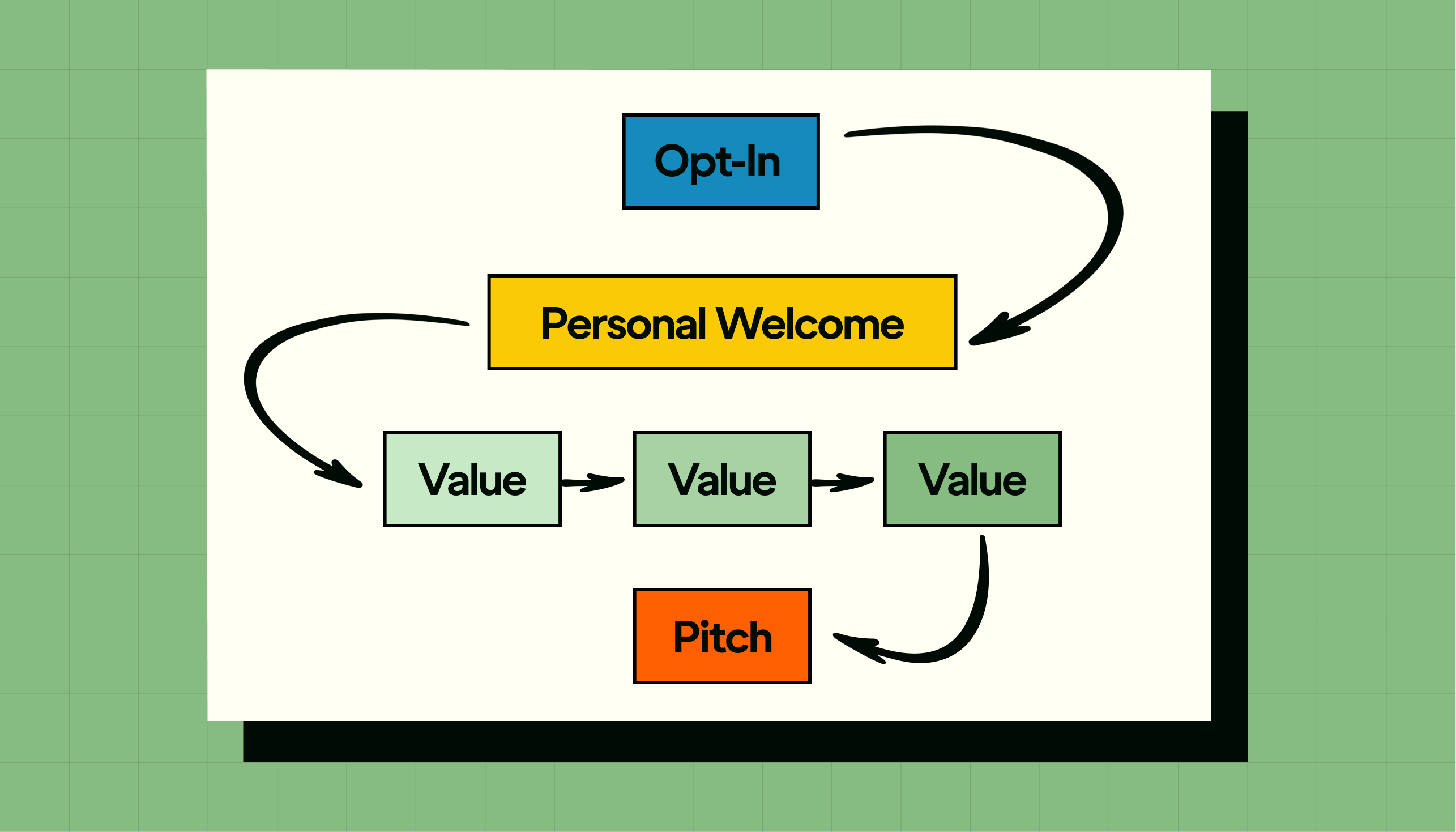 Opt-In

Personal Welcome

Value

Value

Value

Pitch